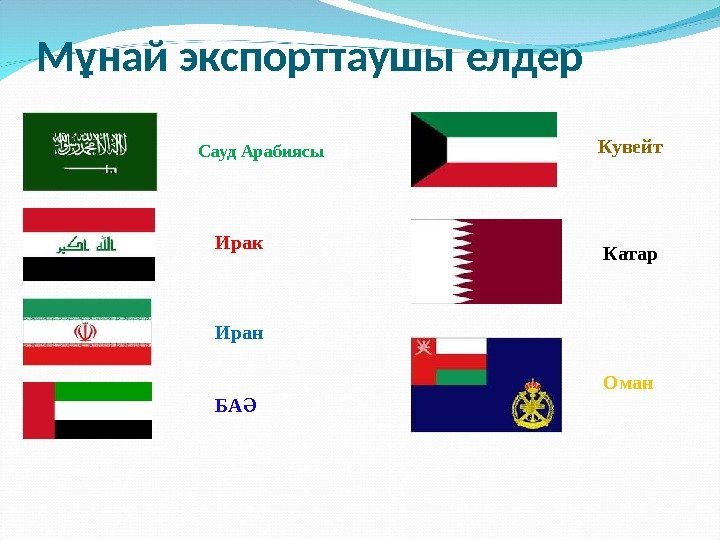 Мұнай экспорттаушы елдер

Сауд Арабиясы

Ирак

Иран

БАӘ

Кувейт

Катар

Оман